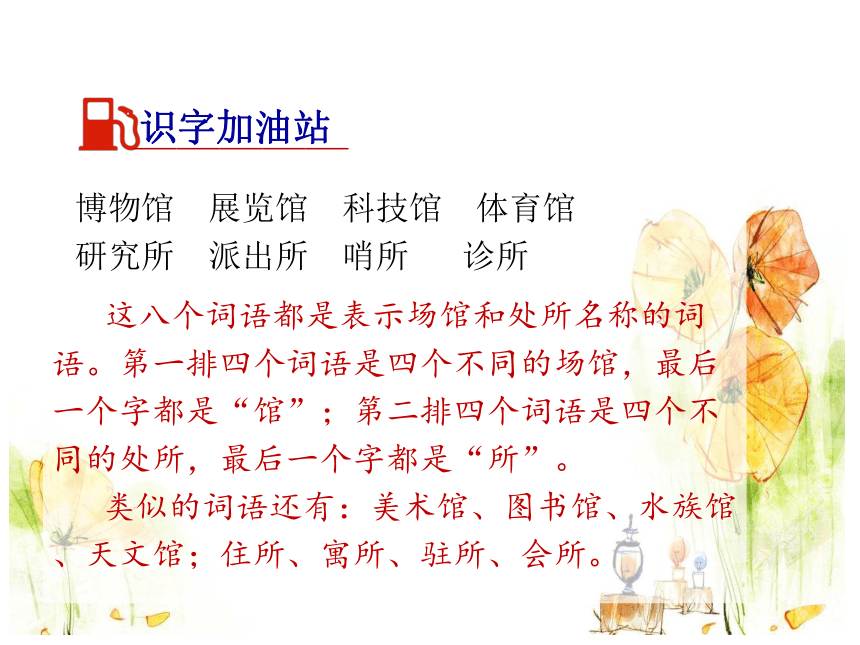 识字加油站

博物馆　展览馆　科技馆　体育馆
研究所　派出所　哨所　诊所

这八个词语都是表示场馆和处所名称的词语。第一排四个词语是四个不同的场馆，最后一个字都是“馆”；第二排四个词语是四个不同的处所，最后一个字都是“所”。

类似的词语还有：美术馆、图书馆、水族馆、天文馆；住所、寓所、驻所、会所。